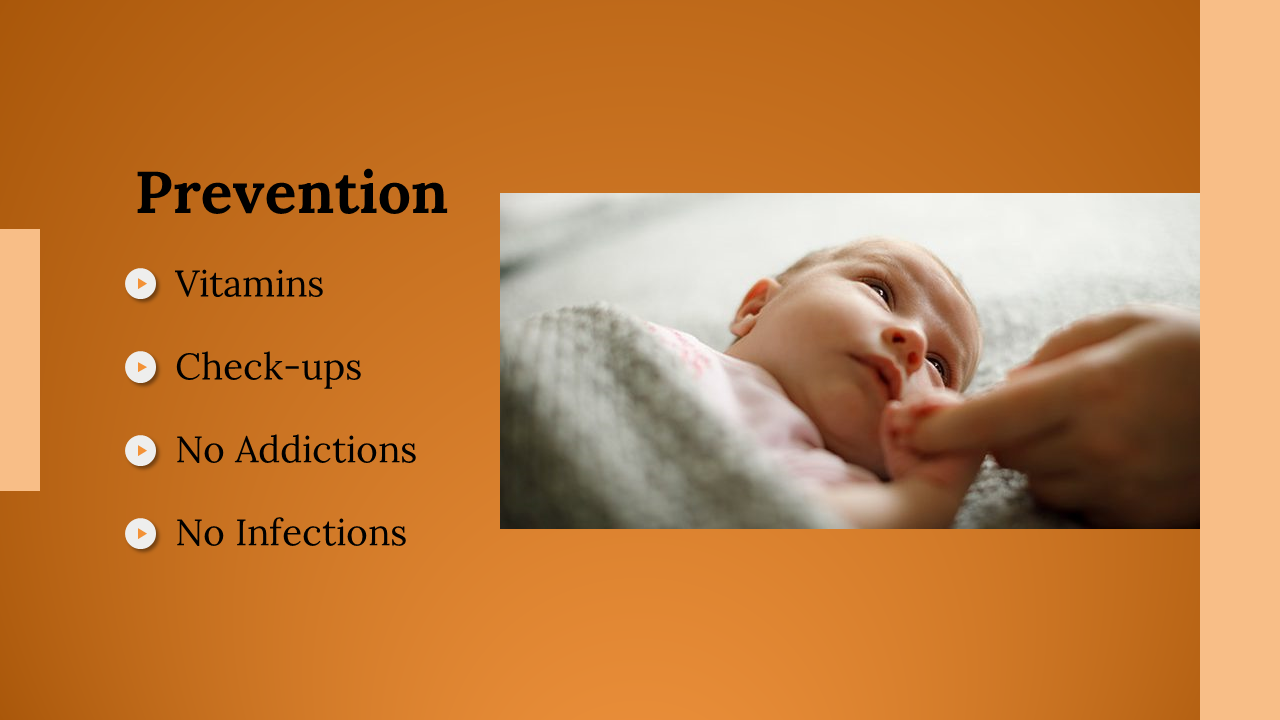 Prevention

Vitamins

Check-ups

No Addictions

No Infections